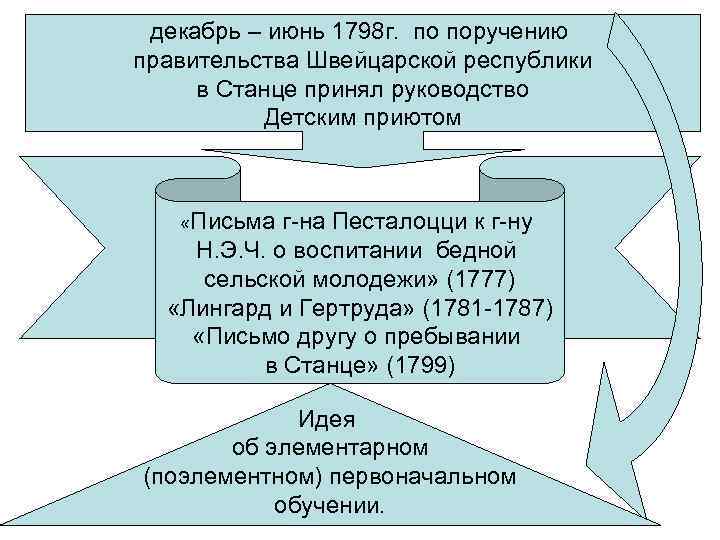 декабрь – июнь 1798г. по поручению правительства Швейцарской республики в Станце принял руководство Детским приютом

«Письма г-на Песталоцци к г-ну Н.Э.Ч. о воспитании бедной сельской молодежи» (1777)
«Лингард и Гертруда» (1781-1787)
«Письмо другу о пребывании в Станце» (1799)

Идея об элементарном (поэлементном) первоначальном обучении.